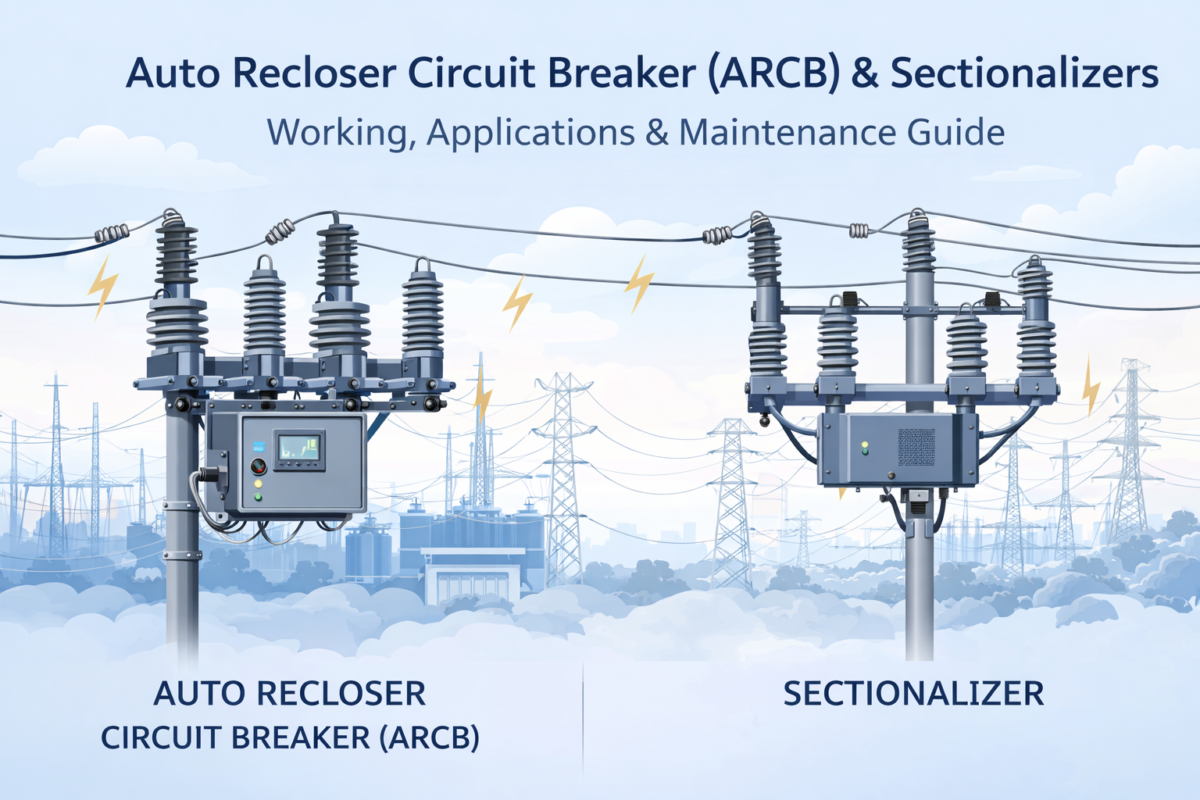 Auto Recloser Circuit Breaker (ARCB) & Sectionalizers

Working, Applications & Maintenance Guide

AUTO RECLOSER CIRCUIT BREAKER (ARCB)

SECTIONALIZER